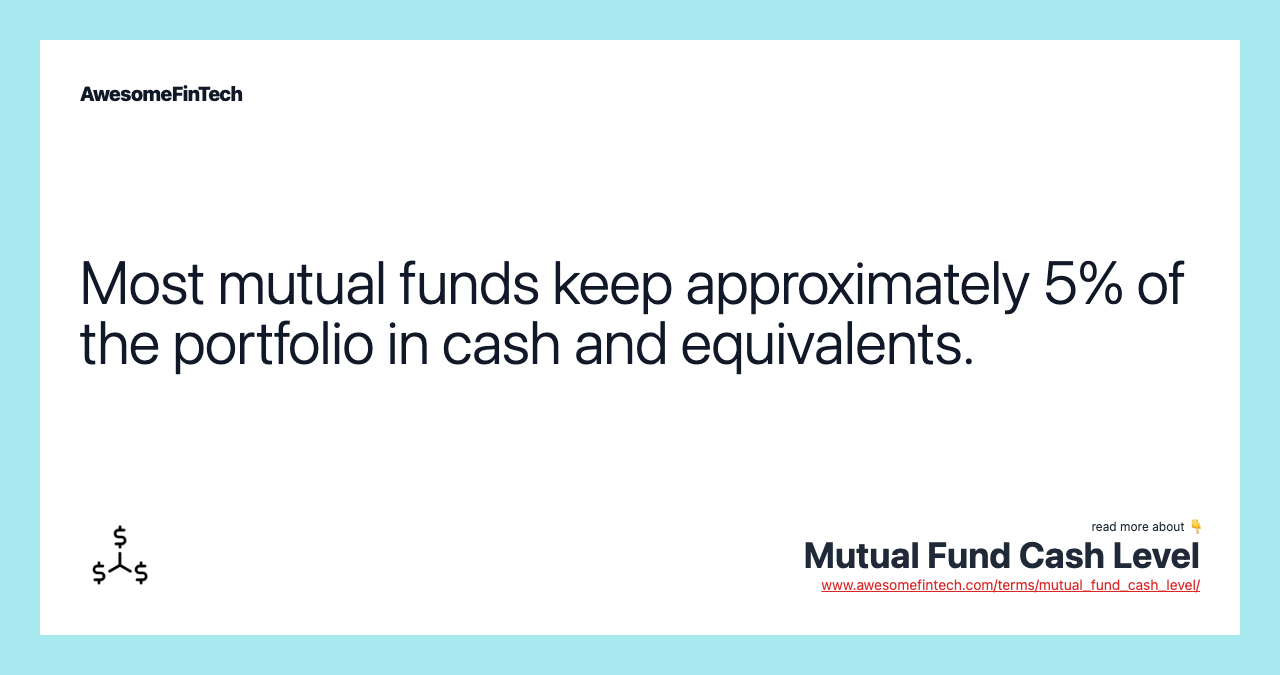 AwesomeFinTech

Most mutual funds keep approximately 5% of the portfolio in cash and equivalents.

$ $ $

read more about 👇
Mutual Fund Cash Level
www.awesomefintech.com/terms/mutual_fund_cash_level/